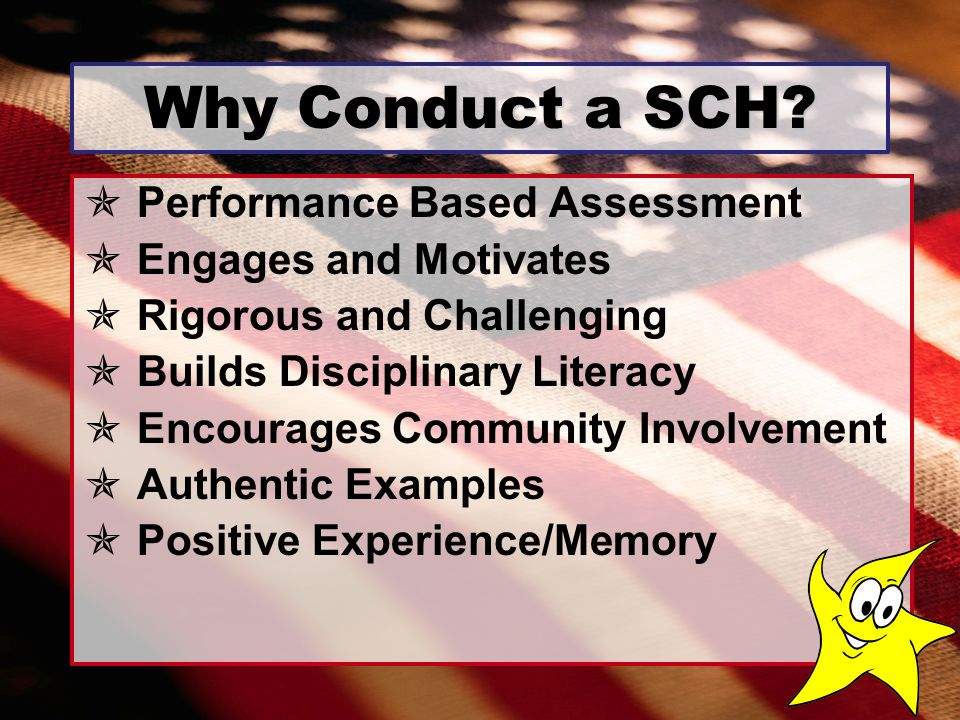 Why Conduct a SCH?

✯ Performance Based Assessment
✯ Engages and Motivates
✯ Rigorous and Challenging
✯ Builds Disciplinary Literacy
✯ Encourages Community Involvement
✯ Authentic Examples
✯ Positive Experience/Memory